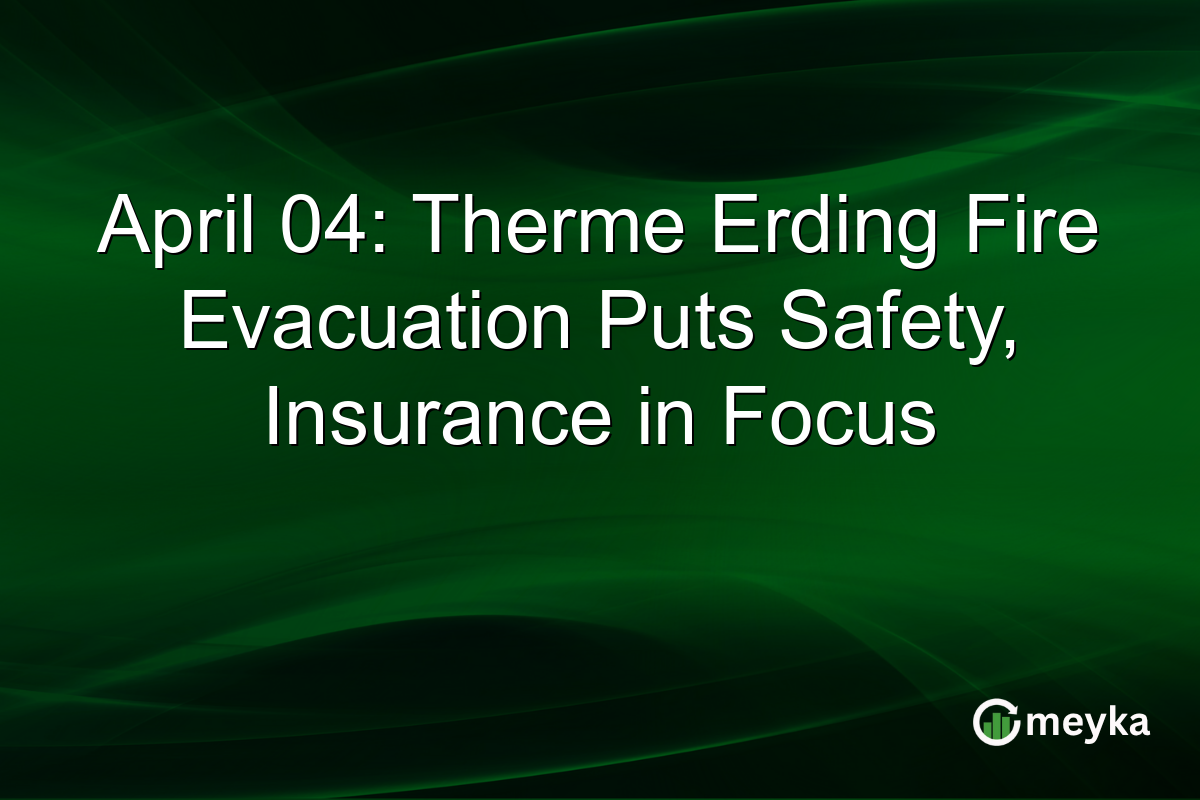 April 04: Therme Erding Fire Evacuation Puts Safety, Insurance in Focus

meyka